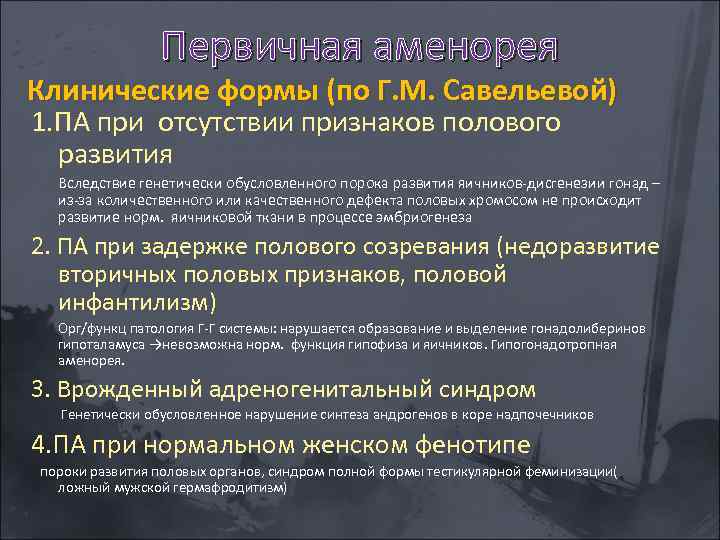 Первичная аменорея

Клинические формы (по Г.М. Савельевой)

1.ПА при отсутствии признаков полового развития

Вследствие генетически обусловленного порока развития яичников-дисгенезии гонад – из-за количественного или качественного дефекта половых хромосом не происходит развитие норм. яичниковой ткани в процессе эмбриогенеза

2. ПА при задержке полового созревания (недоразвитие вторичных половых признаков, половой инфантилизм)

Орг/функц патология Г-Г системы: нарушается образование и выделение гонадолиберинов гипоталамуса →невозможна норм. функция гипофиза и яичников. Гипогонадотропная аменорея.

3. Врожденный адреногенитальный синдром

Генетически обусловленное нарушение синтеза андрогенов в коре надпочечников

4.ПА при нормальном женском фенотипе

пороки развития половых органов, синдром полной формы тестикулярной феминизации( ложный мужской гермафродитизм)